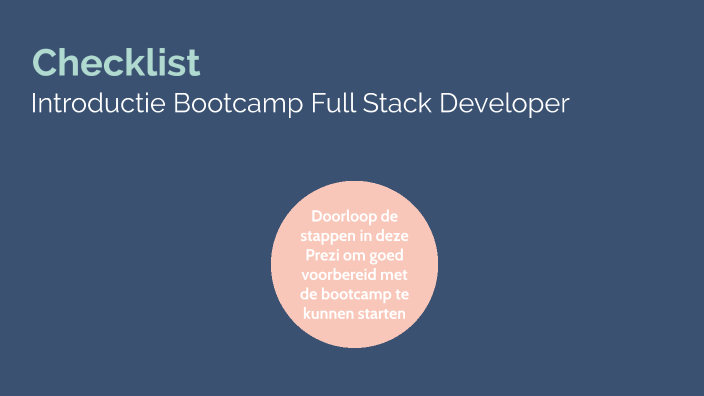 Checklist
Introductie Bootcamp Full Stack Developer

Doorloop de stappen in deze Prezi om goed voorbereid met de bootcamp te kunnen starten